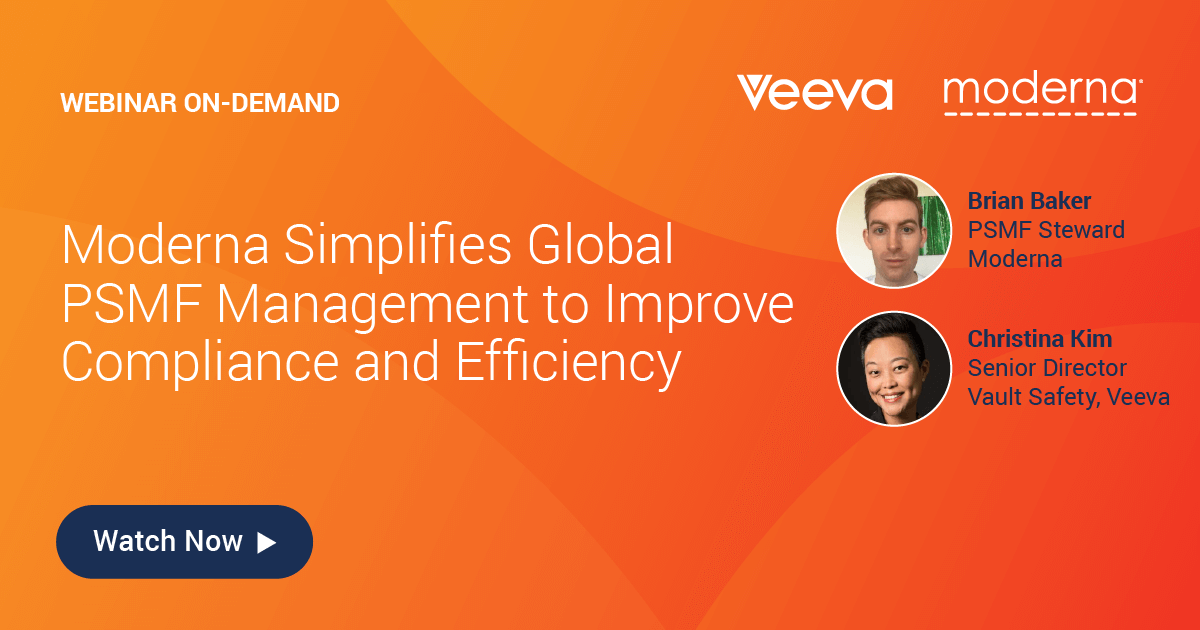 WEBINAR ON-DEMAND

Veeva moderna

Moderna Simplifies Global PSMF Management to Improve Compliance and Efficiency

Brian Baker
PSMF Steward
Moderna

Christina Kim
Senior Director
Vault Safety, Veeva

Watch Now ▶